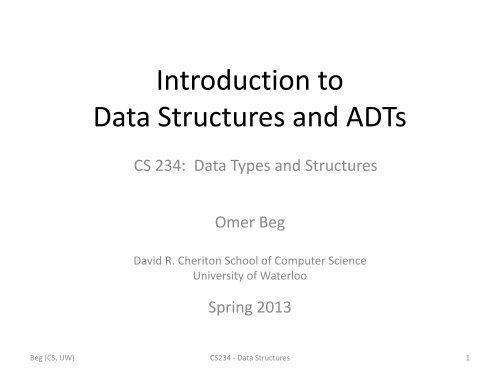 Introduction to
Data Structures and ADTs

CS 234: Data Types and Structures

Omer Beg

David R. Cheriton School of Computer Science
University of Waterloo

Spring 2013

Beg (CS, UW)

CS234 - Data Structures

1